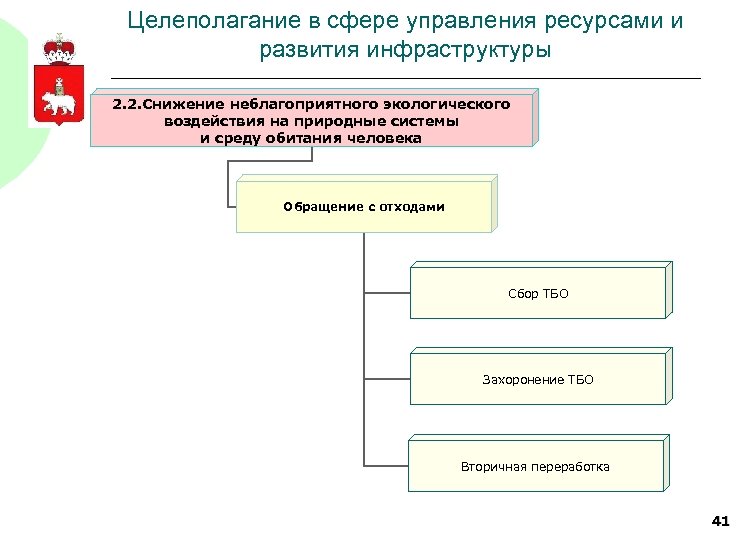 Целеполагание в сфере управления ресурсами и развития инфраструктуры

2.2.Снижение неблагоприятного экологического воздействия на природные системы и среду обитания человека

Обращение с отходами

Сбор ТБО

Захоронение ТБО

Вторичная переработка

41